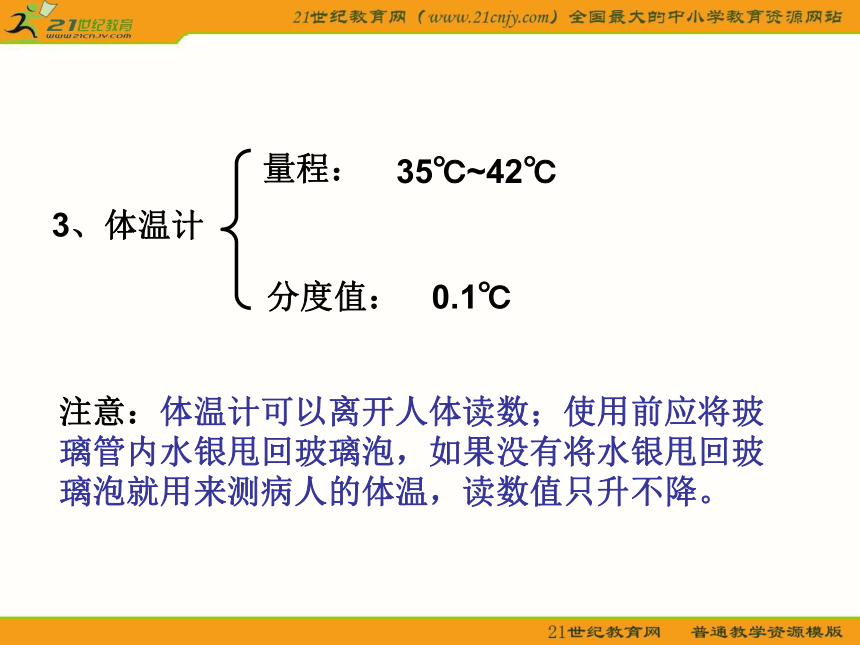 21世纪教育
www.21cnjy.com

21世纪教育网（www.21cnjy.com）全国最大的中小学教育资源网站

3、体温计

量程： 35℃~42℃

分度值： 0.1℃

注意：体温计可以离开人体读数；使用前应将玻璃管内水银甩回玻璃泡，如果没有将水银甩回玻璃泡就用来测病人的体温，读数值只升不降。

21世纪教育网 普通教学资源模版